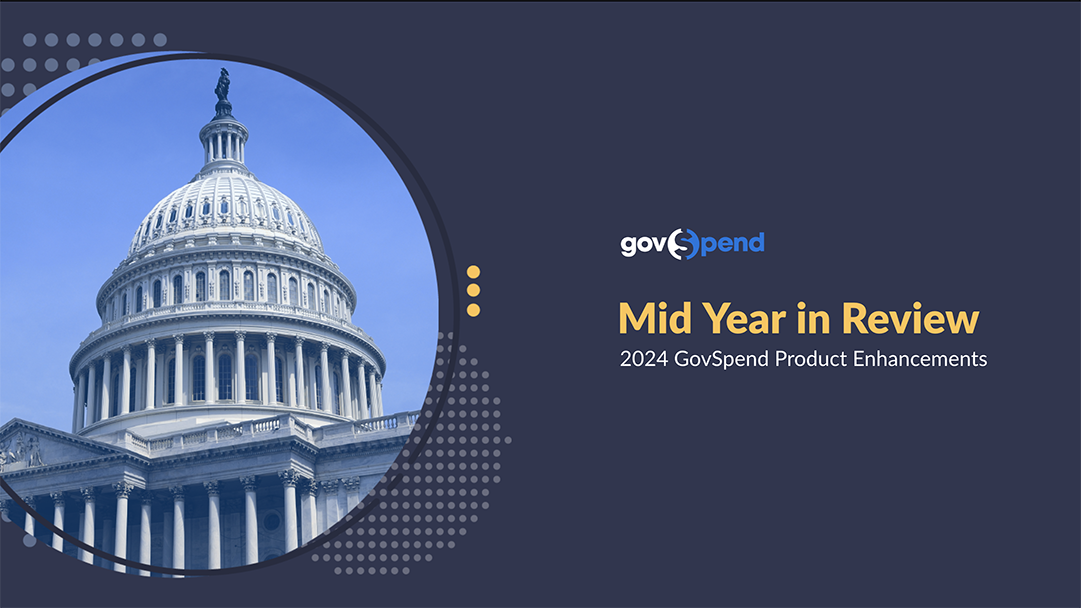 govSpend

Mid Year in Review

2024 GovSpend Product Enhancements